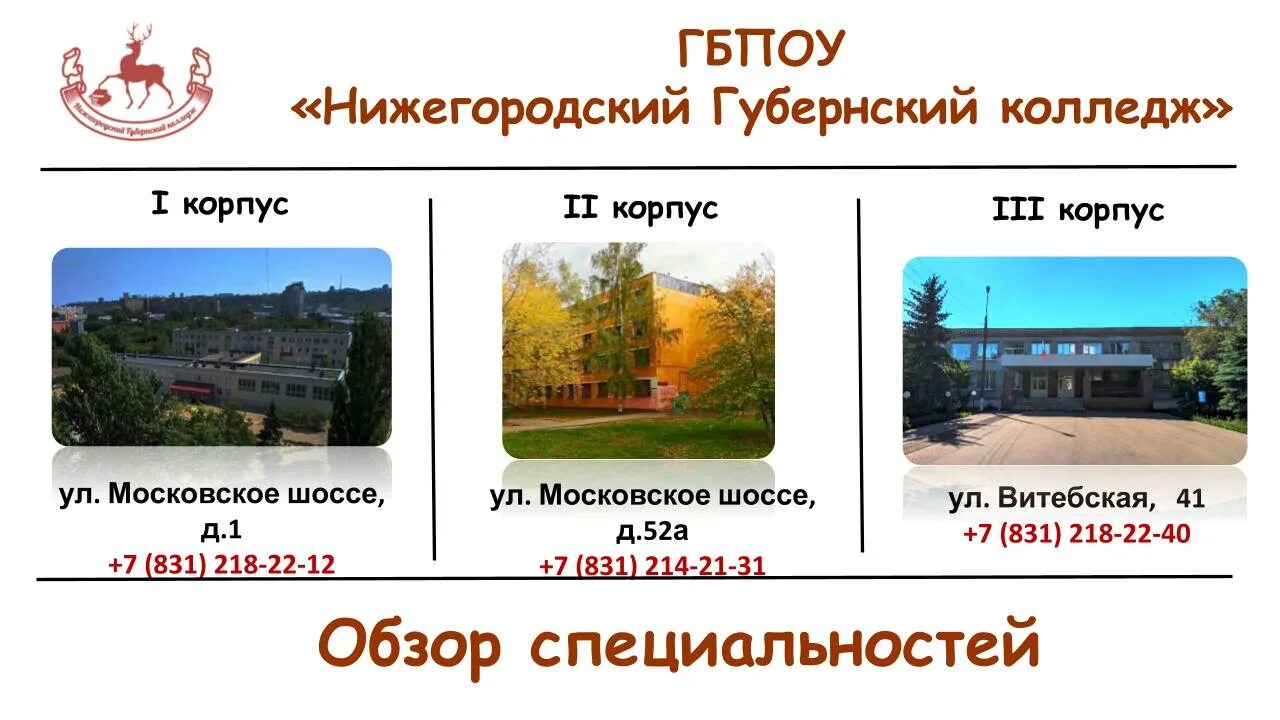 Нижегородский Губернский колледж

ГБПОУ
«Нижегородский Губернский колледж»

I корпус

ул. Московское шоссе, д.1
+7 (831) 218-22-12

II корпус

ул. Московское шоссе, д.52а
+7 (831) 214-21-31

III корпус

ул. Витебская, 41
+7 (831) 218-22-40

Обзор специальностей